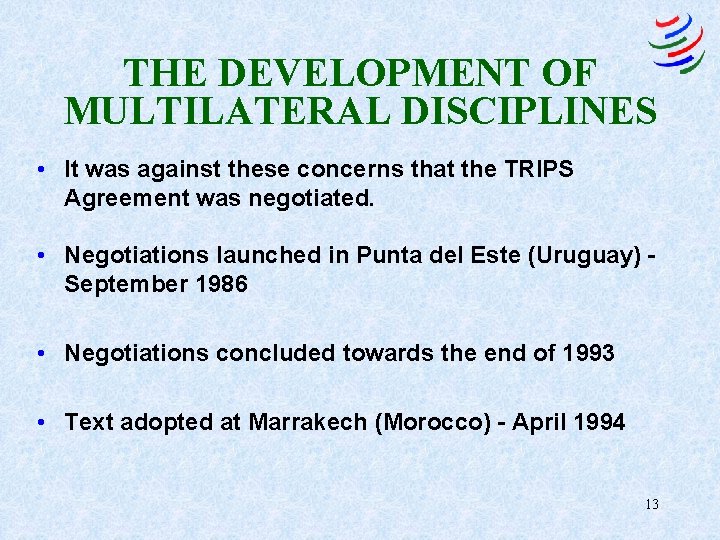 THE DEVELOPMENT OF MULTILATERAL DISCIPLINES

• It was against these concerns that the TRIPS Agreement was negotiated.

• Negotiations launched in Punta del Este (Uruguay) - September 1986

• Negotiations concluded towards the end of 1993

• Text adopted at Marrakech (Morocco) - April 1994

13